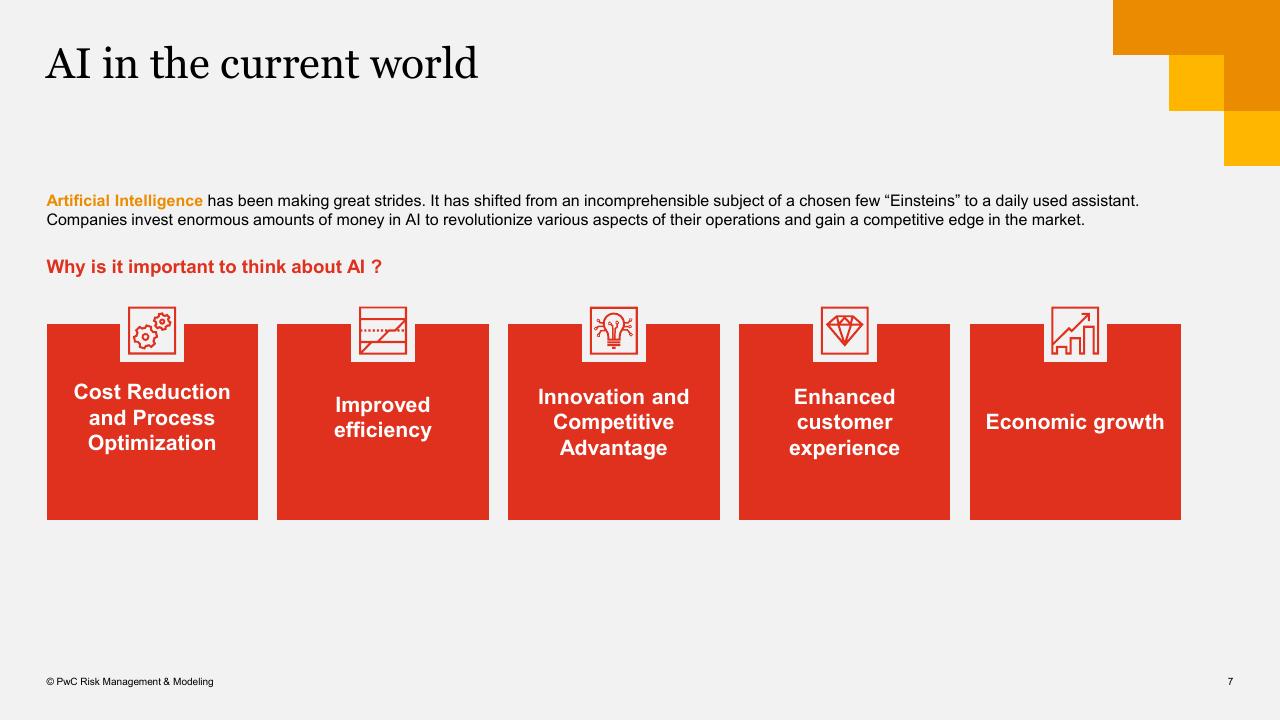 AI in the current world

Artificial Intelligence has been making great strides. It has shifted from an incomprehensible subject of a chosen few “Einsteins” to a daily used assistant. Companies invest enormous amounts of money in AI to revolutionize various aspects of their operations and gain a competitive edge in the market.

Why is it important to think about AI ?

Cost Reduction and Process Optimization

Improved efficiency

Innovation and Competitive Advantage

Enhanced customer experience

Economic growth

© PwC Risk Management & Modeling

7